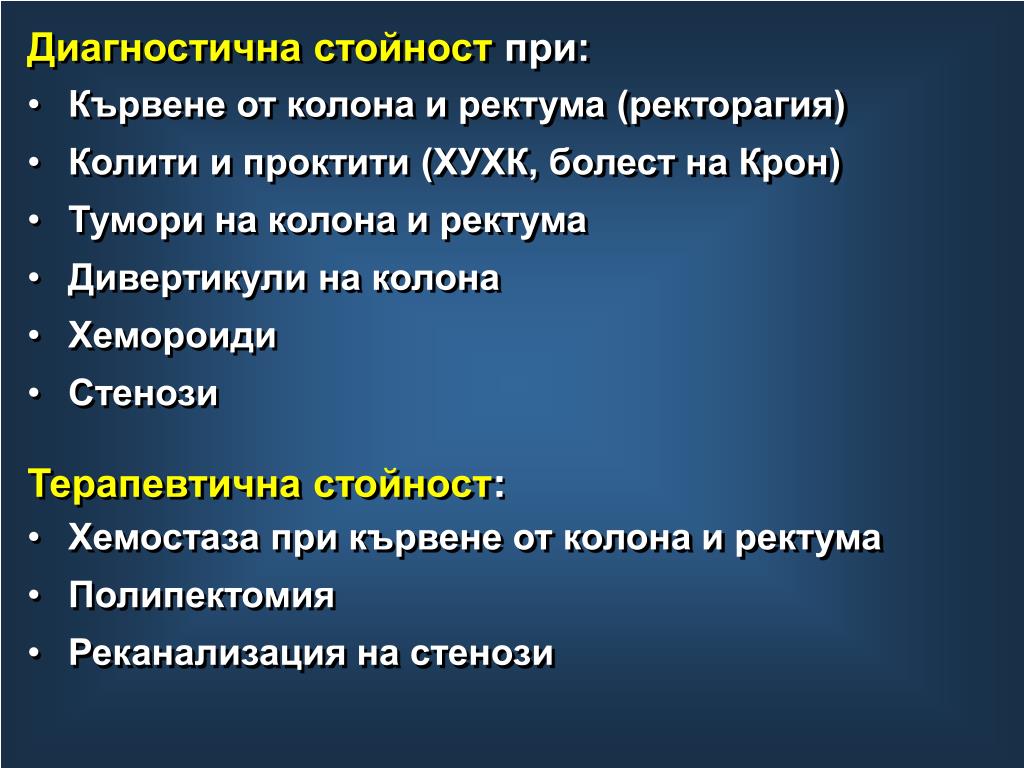 Диагностична стойност при:
• Кървене от колона и ректума (ректорагия)
• Колити и проктити (ХУХК, болест на Крон)
• Тумори на колона и ректума
• Дивертикули на колона
• Хемороиди
• Стенози

Терапевтична стойност:
• Хемостаза при кървене от колона и ректума
• Полипектомия
• Реканализация на стенози